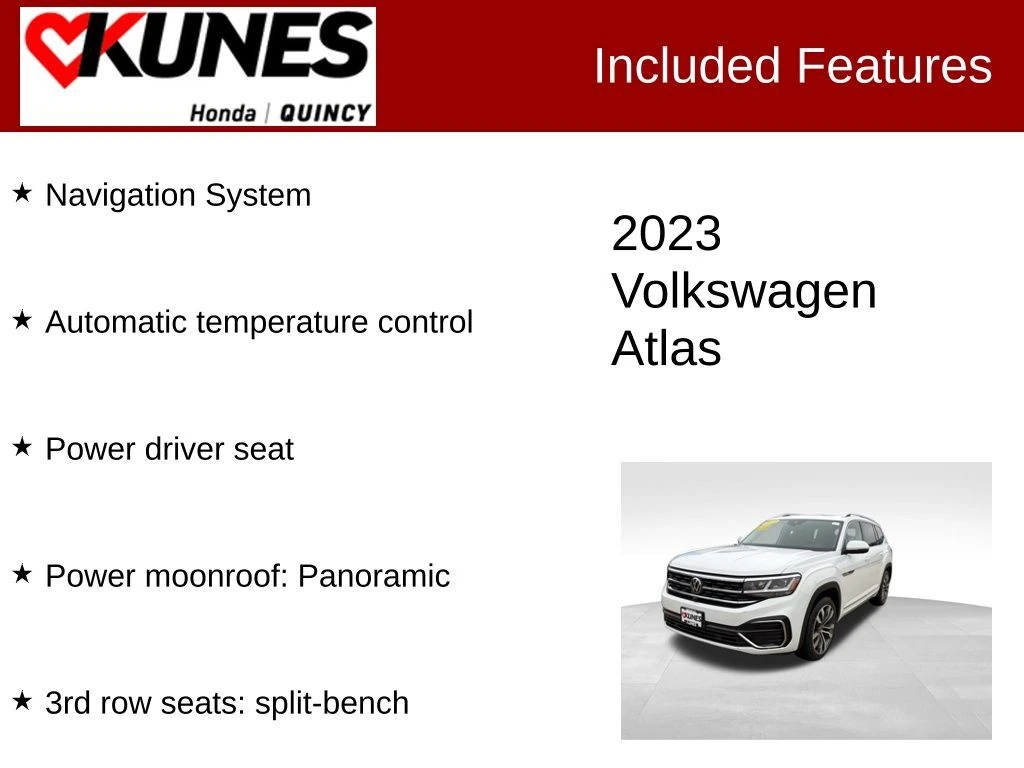 KUNES
Honda | QUINCY

Included Features

★ Navigation System

★ Automatic temperature control

★ Power driver seat

★ Power moonroof: Panoramic

★ 3rd row seats: split-bench

2023 Volkswagen Atlas

KUNES